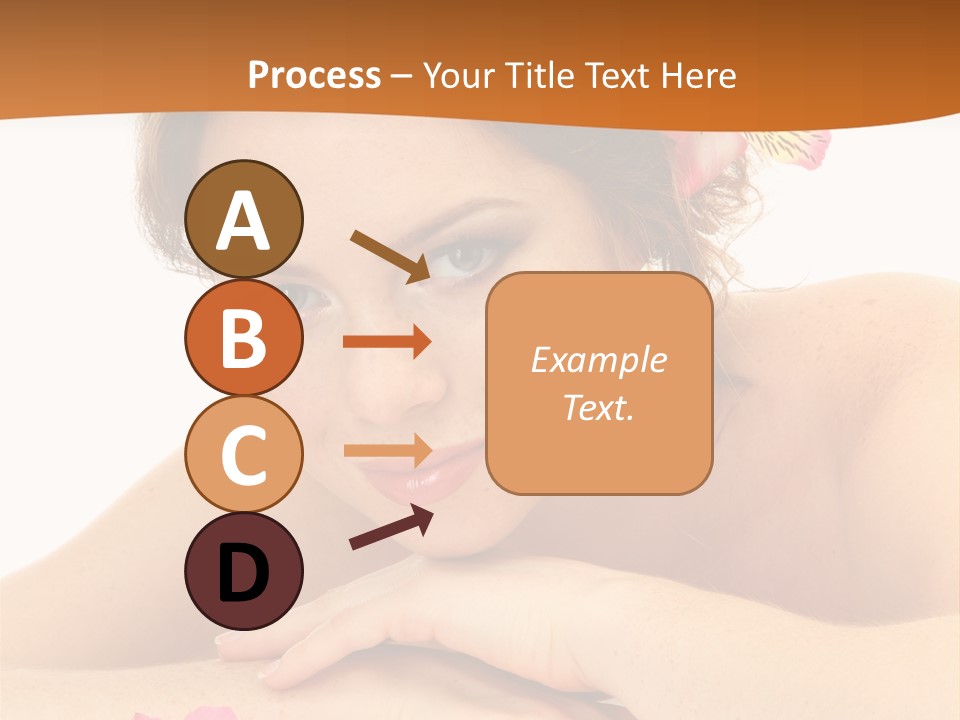 Process – Your Title Text Here

A

B

C

D

Example Text.